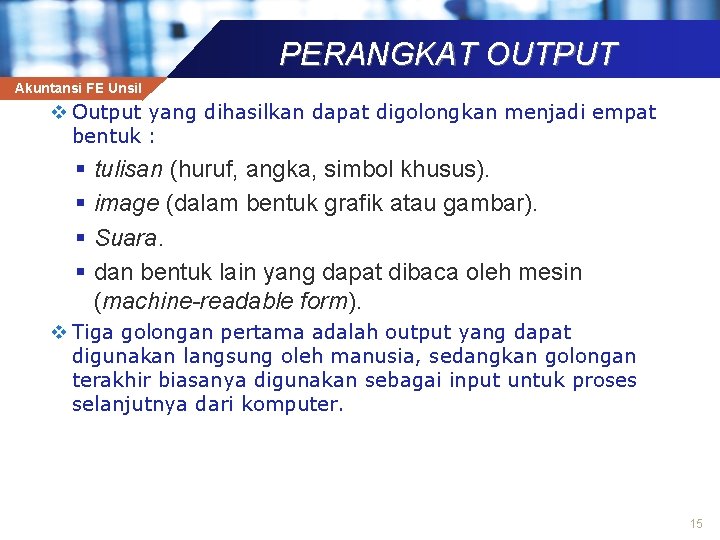 PERANGKAT OUTPUT

Akuntansi FE Unsil

❖ Output yang dihasilkan dapat digolongkan menjadi empat bentuk :

▪ tulisan (huruf, angka, simbol khusus).
▪ image (dalam bentuk grafik atau gambar).
▪ Suara.
▪ dan bentuk lain yang dapat dibaca oleh mesin (machine-readable form).

❖ Tiga golongan pertama adalah output yang dapat digunakan langsung oleh manusia, sedangkan golongan terakhir biasanya digunakan sebagai input untuk proses selanjutnya dari komputer.

15